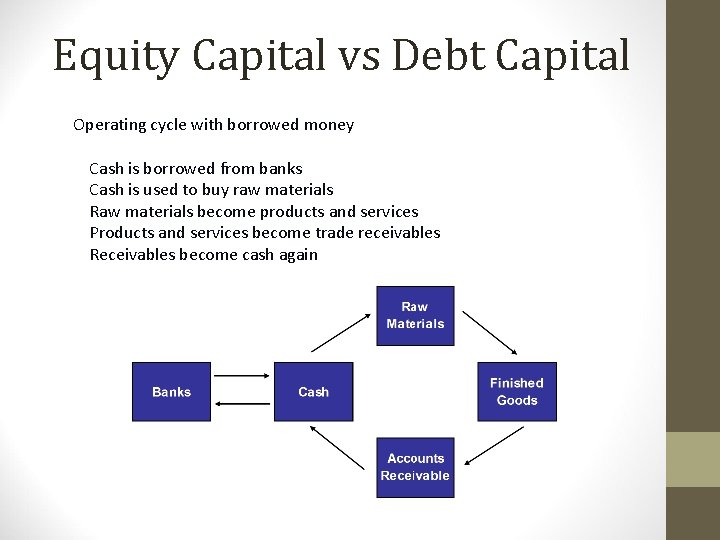 Equity Capital vs Debt Capital

Operating cycle with borrowed money

Cash is borrowed from banks
Cash is used to buy raw materials
Raw materials become products and services
Products and services become trade receivables
Receivables become cash again

Raw Materials

Banks

Cash

Finished Goods

Accounts Receivable